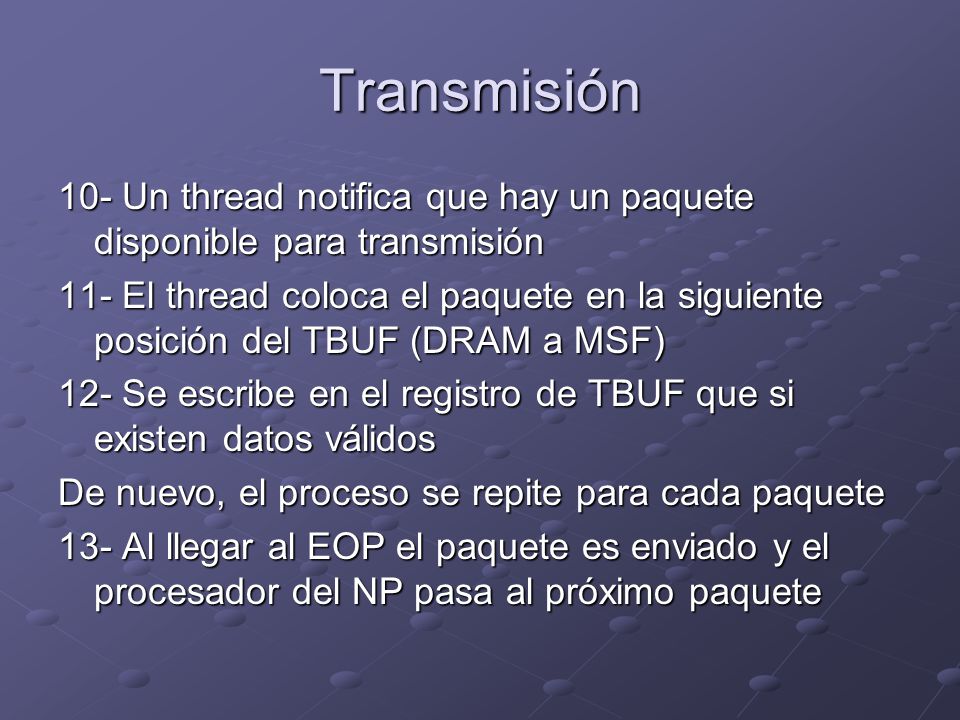 Transmisión

10- Un thread notifica que hay un paquete disponible para transmisión

11- El thread coloca el paquete en la siguiente posición del TBUF (DRAM a MSF)

12- Se escribe en el registro de TBUF que si existen datos válidos

De nuevo, el proceso se repite para cada paquete

13- Al llegar al EOP el paquete es enviado y el procesador del NP pasa al próximo paquete